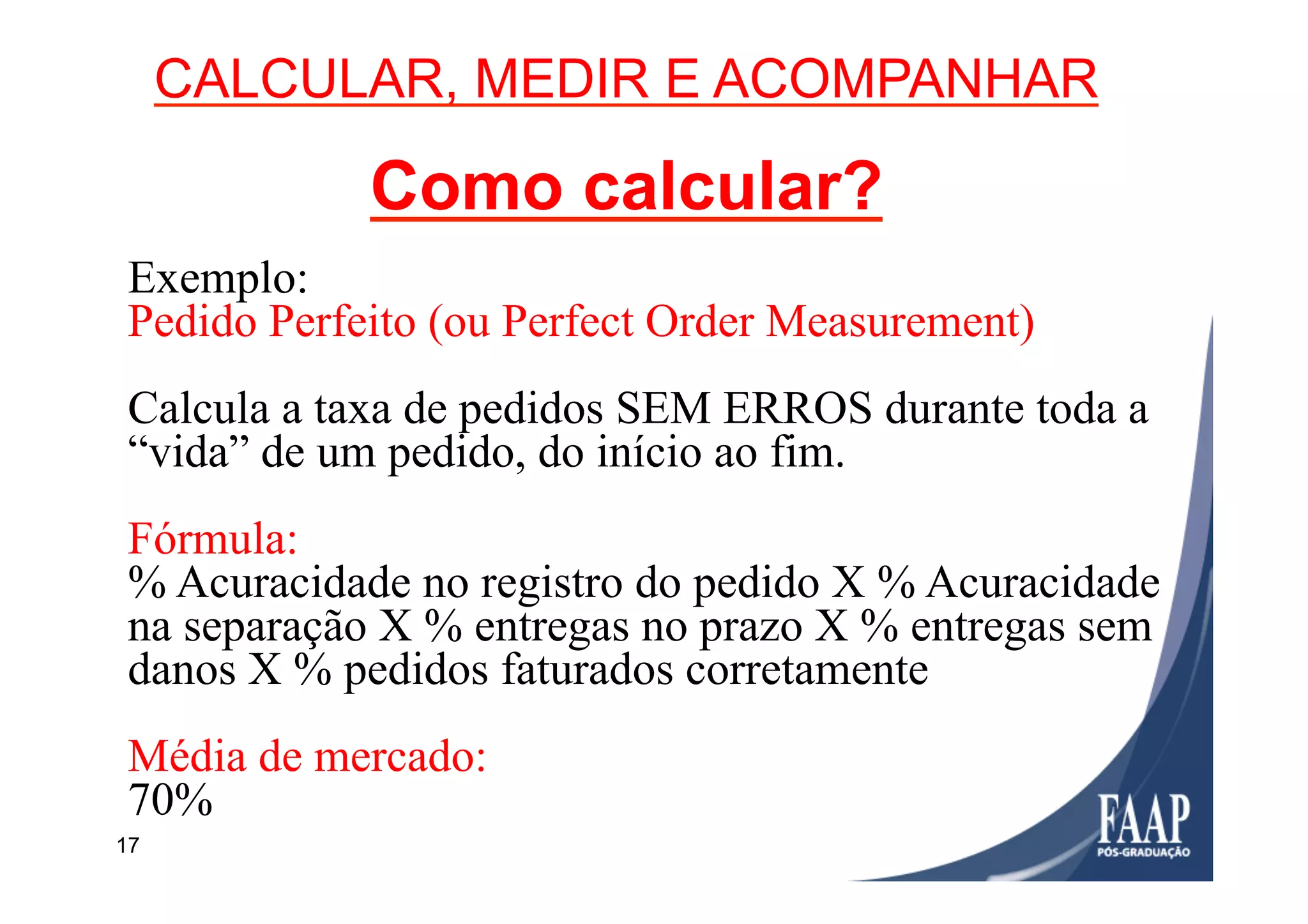 CALCULAR, MEDIR E ACOMPANHAR

Como calcular?

Exemplo:
Pedido Perfeito (ou Perfect Order Measurement)

Calcula a taxa de pedidos SEM ERROS durante toda a “vida” de um pedido, do início ao fim.

Fórmula:
% Acuracidade no registro do pedido X % Acuracidade na separação X % entregas no prazo X % entregas sem danos X % pedidos faturados corretamente

Média de mercado:
70%

17

FAAP
PÓS-GRADUAÇÃO